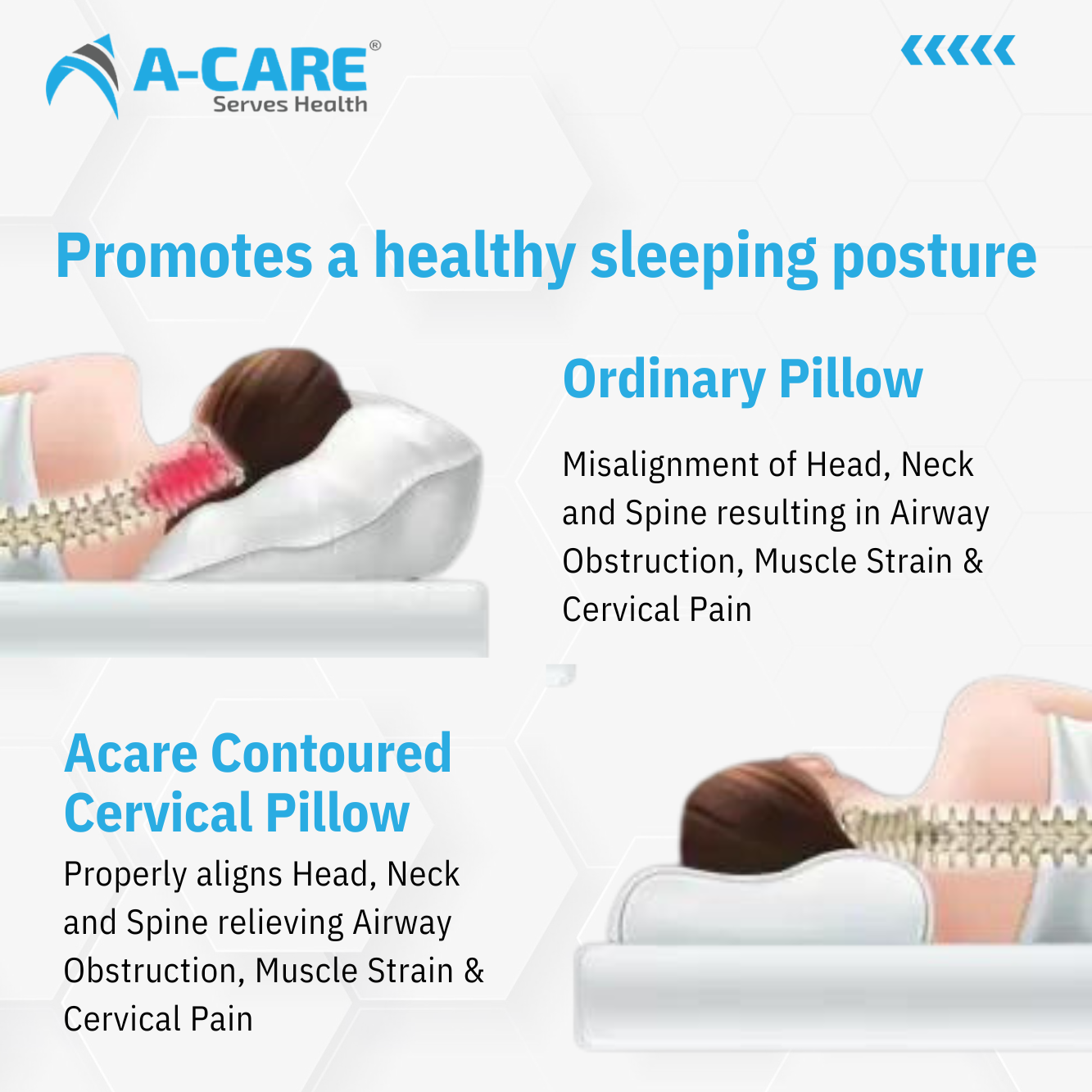 A-CARE®
Serves Health

Promotes a healthy sleeping posture

Ordinary Pillow

Misalignment of Head, Neck and Spine resulting in Airway Obstruction, Muscle Strain & Cervical Pain

Acare Contoured Cervical Pillow

Properly aligns Head, Neck and Spine relieving Airway Obstruction, Muscle Strain & Cervical Pain